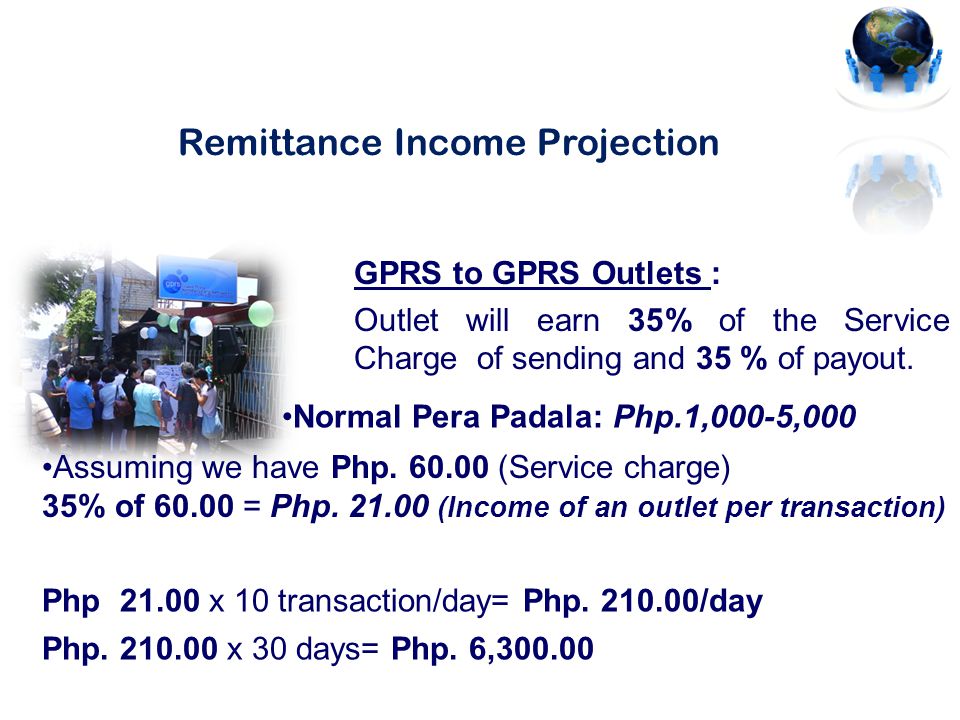 Remittance Income Projection

GPRS to GPRS Outlets :

Outlet will earn 35% of the Service Charge of sending and 35 % of payout.

•Normal Pera Padala: Php.1,000-5,000

•Assuming we have Php. 60.00 (Service charge)
35% of 60.00 = Php. 21.00 (Income of an outlet per transaction)

Php 21.00 x 10 transaction/day= Php. 210.00/day
Php. 210.00 x 30 days= Php. 6,300.00